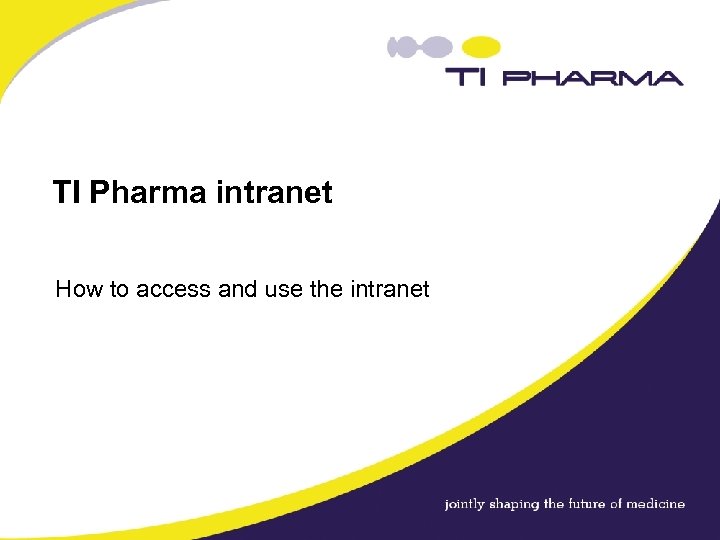 TI PHARMA

TI Pharma intranet

How to access and use the intranet

jointly shaping the future of medicine